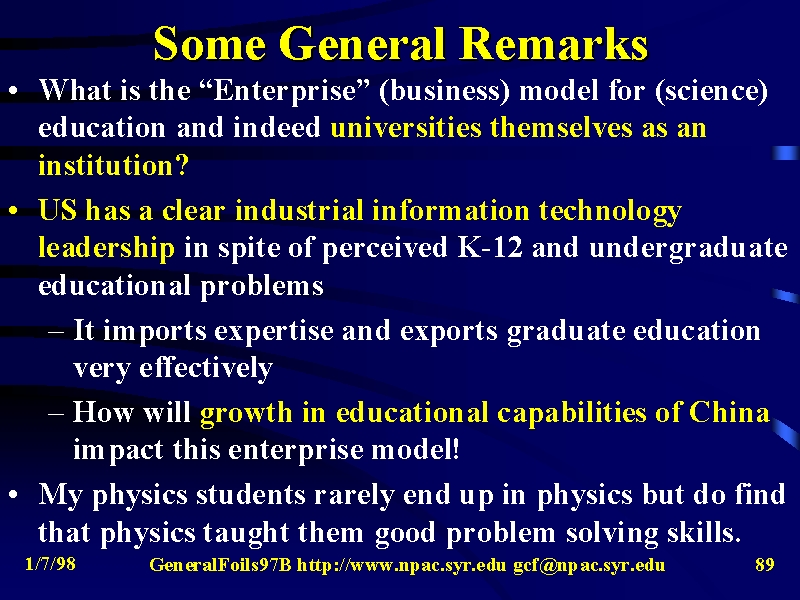 Some General Remarks

• What is the “Enterprise” (business) model for (science) education and indeed universities themselves as an institution?

• US has a clear industrial information technology leadership in spite of perceived K-12 and undergraduate educational problems

– It imports expertise and exports graduate education very effectively

– How will growth in educational capabilities of China impact this enterprise model!

• My physics students rarely end up in physics but do find that physics taught them good problem solving skills.

1/7/98 GeneralFoils97B http://www.npac.syr.edu gcf@npac.syr.edu 89